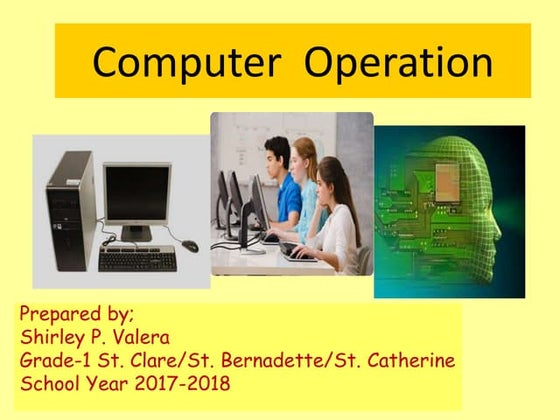 Computer Operation

Prepared by;
Shirley P. Valera
Grade-1 St. Clare/St. Bernadette/St. Catherine
School Year 2017-2018